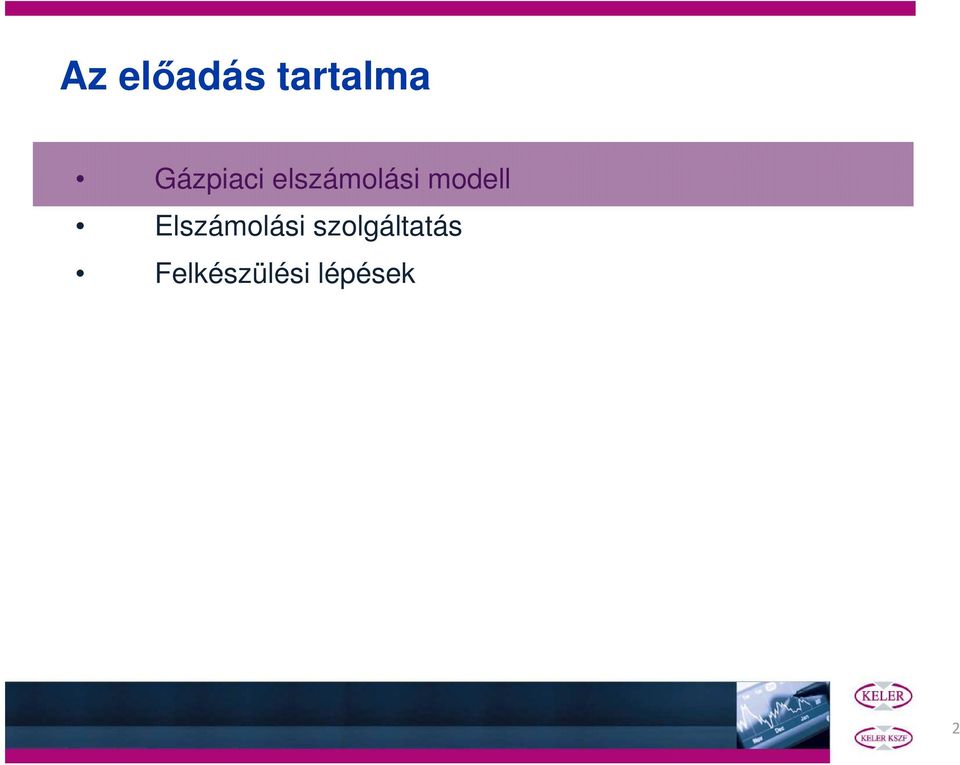 Az előadás tartalma

• Gázpiaci elszámolási modell
• Elszámolási szolgáltatás
• Felkészülési lépések

KELER
KELER KSZF
2